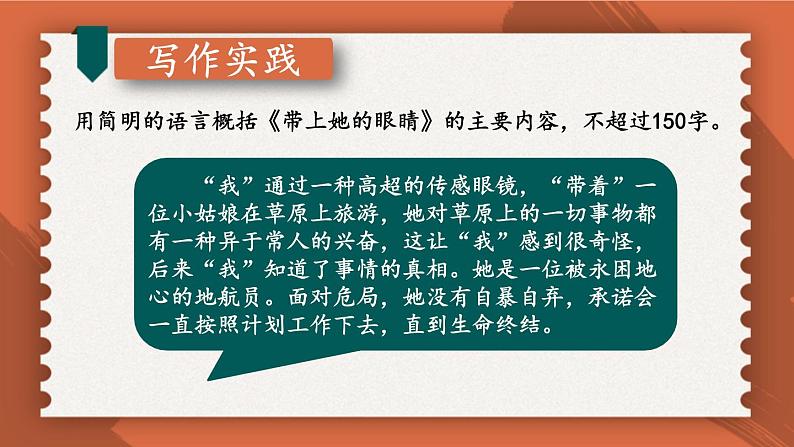 写作实践

用简明的语言概括《带上她的眼睛》的主要内容，不超过150字。

“我”通过一种高超的传感眼镜，“带着”一位小姑娘在草原上旅游，她对草原上的一切事物都有一种异于常人的兴奋，这让“我”感到很奇怪，后来“我”知道了事情的真相。她是一位被永困地心的地航员。面对危局，她没有自暴自弃，承诺会一直按照计划工作下去，直到生命终结。